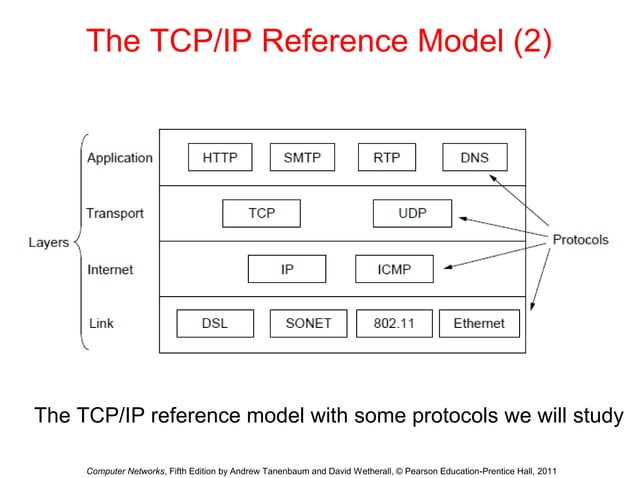 The TCP/IP Reference Model (2)

Layers

Application
HTTP
SMTP
RTP
DNS

Transport
TCP
UDP

Internet
IP
ICMP

Link
DSL
SONET
802.11
Ethernet

Protocols

The TCP/IP reference model with some protocols we will study

Computer Networks, Fifth Edition by Andrew Tanenbaum and David Wetherall, © Pearson Education-Prentice Hall, 2011